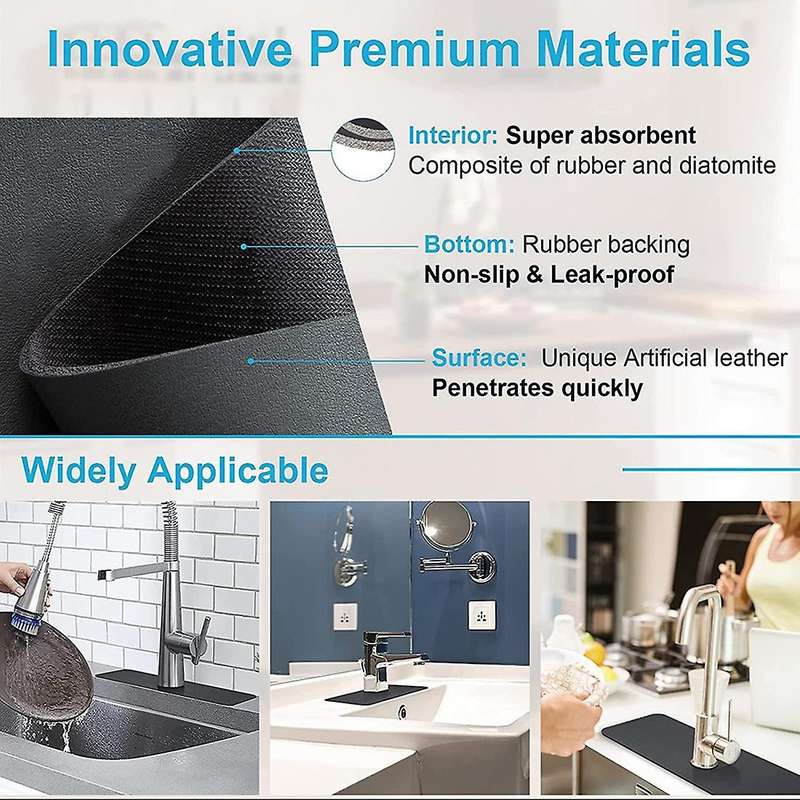 Innovative Premium Materials

Interior: Super absorbent
Composite of rubber and diatomite

Bottom: Rubber backing
Non-slip & Leak-proof

Surface: Unique Artificial leather
Penetrates quickly

Widely Applicable